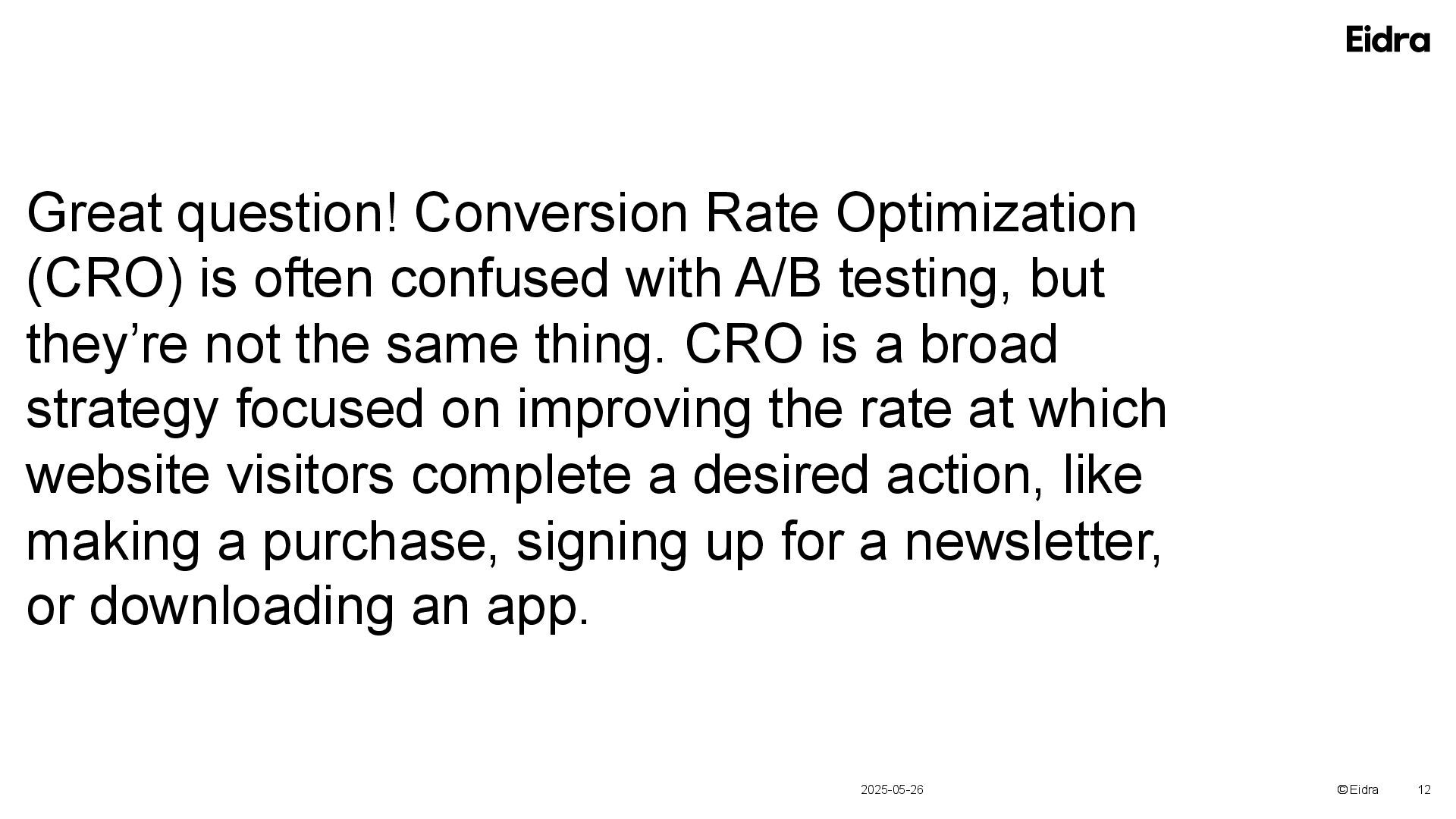 Eidra

Great question! Conversion Rate Optimization (CRO) is often confused with A/B testing, but they’re not the same thing. CRO is a broad strategy focused on improving the rate at which website visitors complete a desired action, like making a purchase, signing up for a newsletter, or downloading an app.

2025-05-26

© Eidra

12